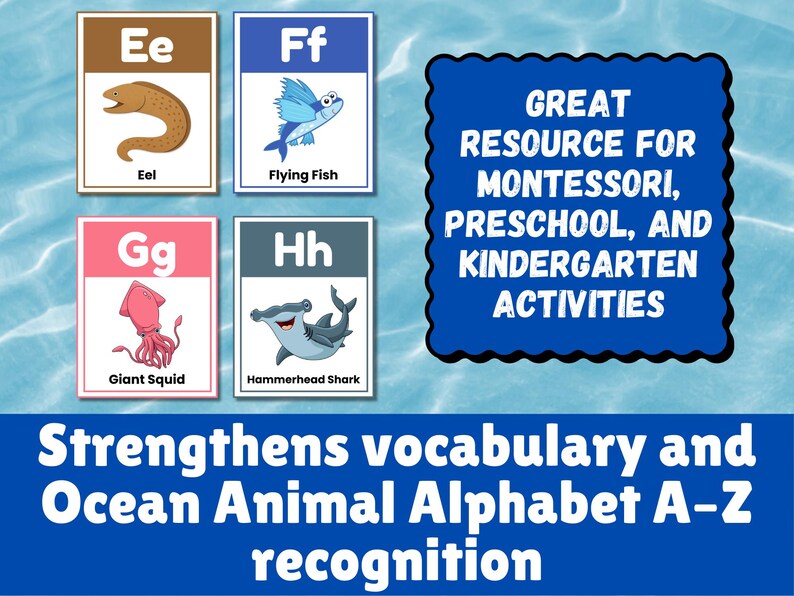 Ee

Eel

Ff

Flying Fish

Gg

Giant Squid

Hh

Hammerhead Shark

GREAT RESOURCE FOR MONTESSORI, PRESCHOOL, AND KINDERGARTEN ACTIVITIES

Strengthens vocabulary and Ocean Animal Alphabet A-Z recognition